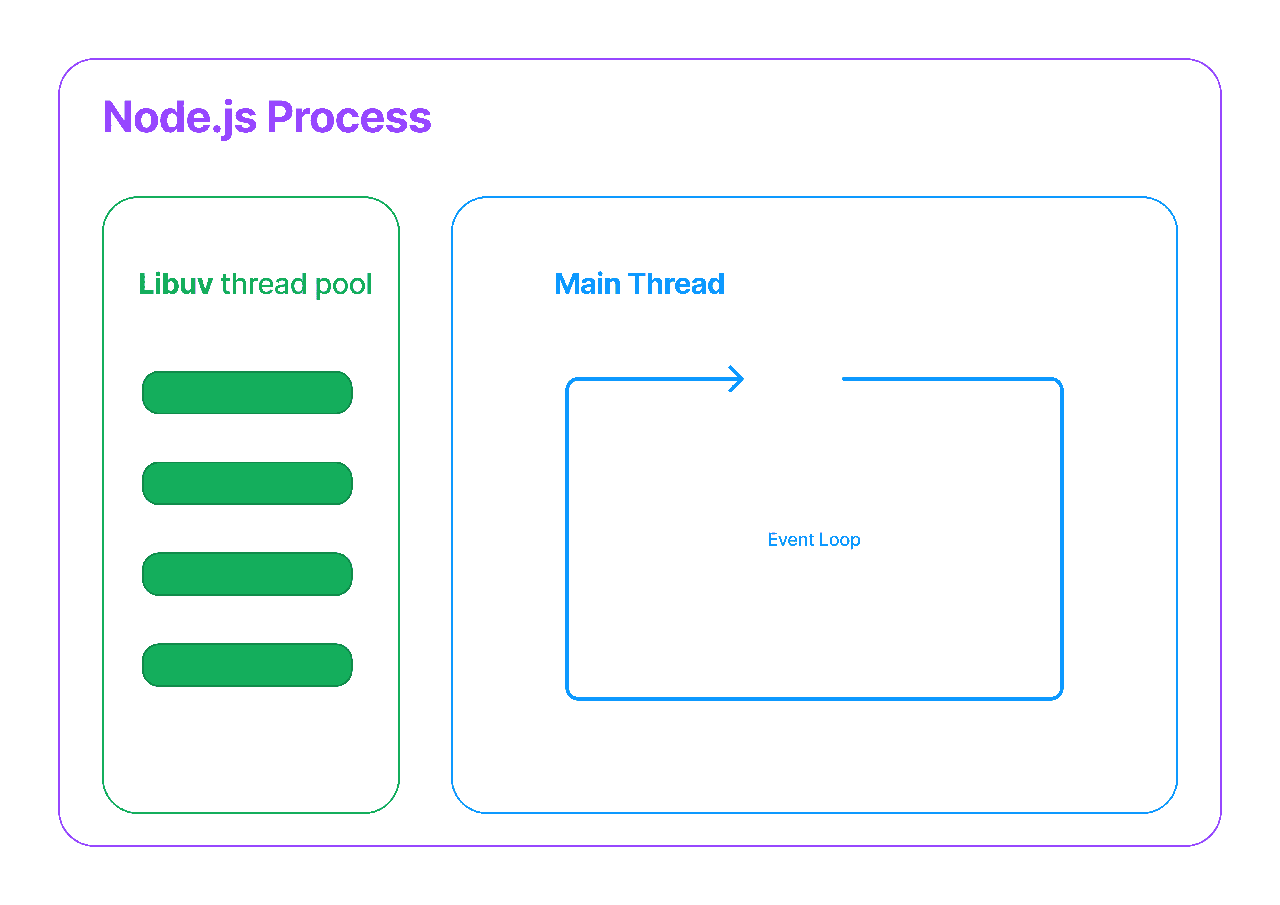 Node.js Process

Libuv thread pool

Main Thread

Event Loop